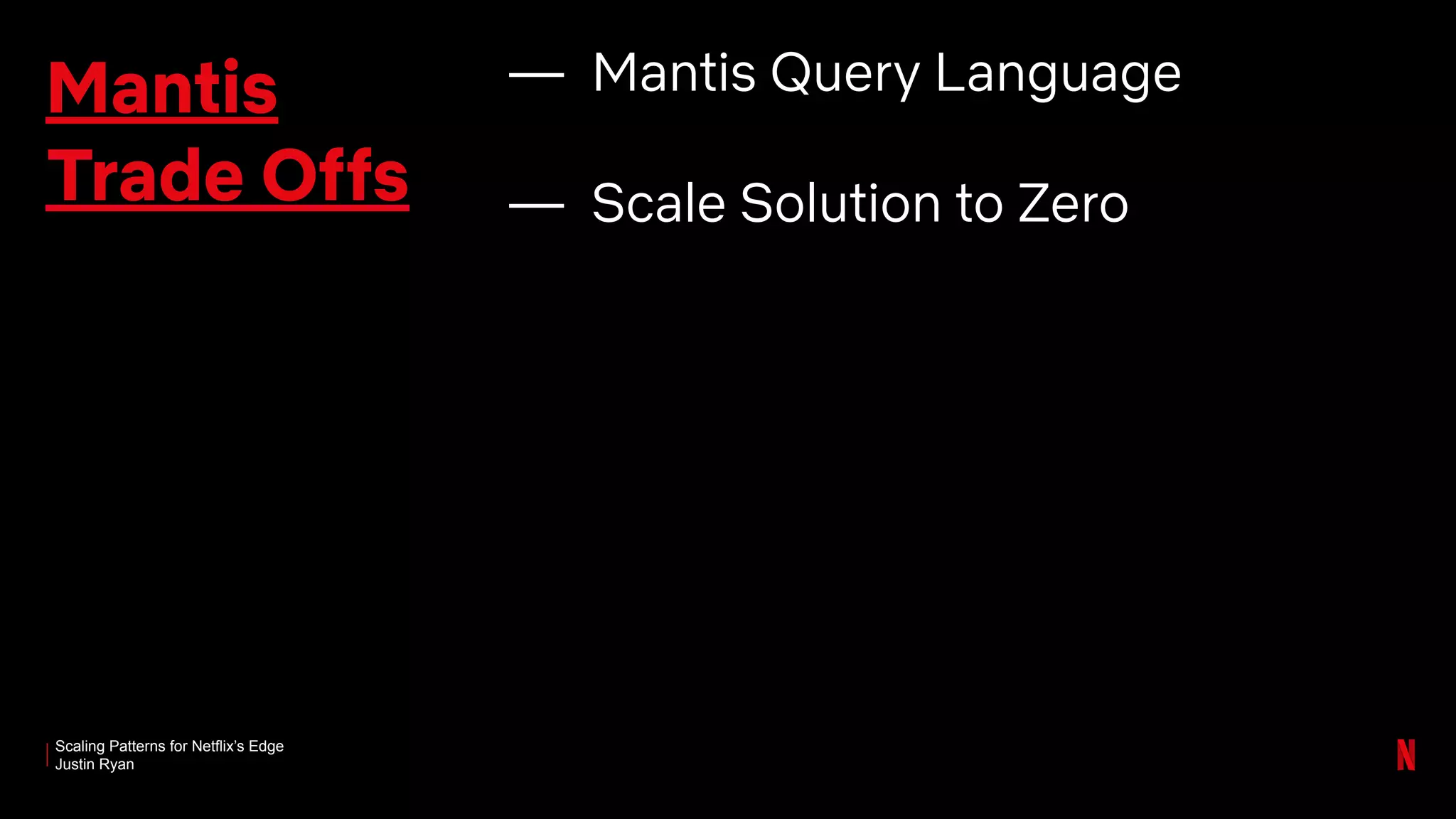 Mantis Trade Offs

— Mantis Query Language

— Scale Solution to Zero

Scaling Patterns for Netflix's Edge
Justin Ryan

N